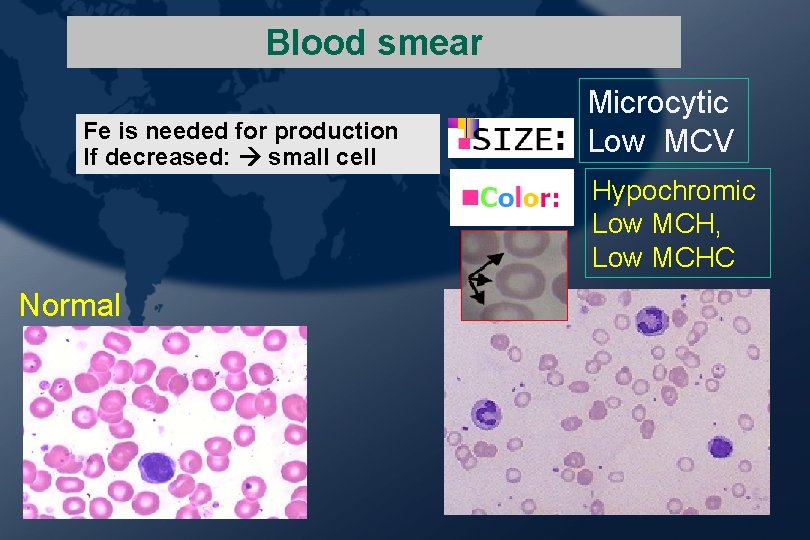 Blood smear

Fe is needed for production
If decreased: → small cell

SIZE:

Microcytic
Low MCV

Color:

Hypochromic
Low MCH,
Low MCHC

Normal